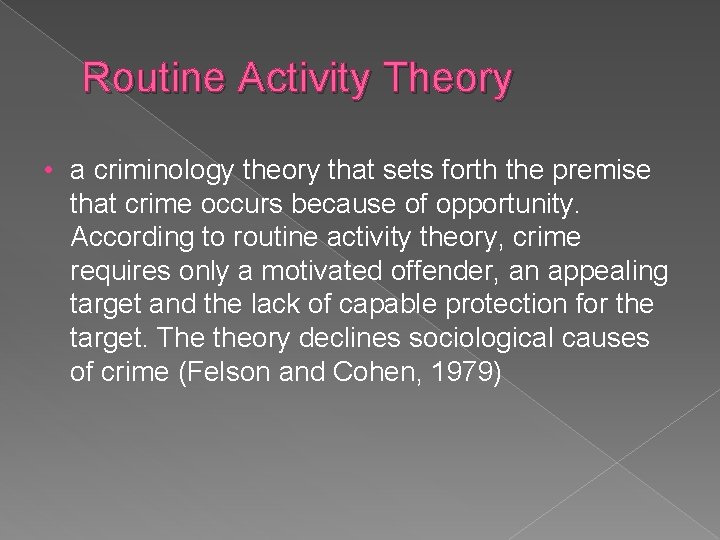 Routine Activity Theory

• a criminology theory that sets forth the premise that crime occurs because of opportunity. According to routine activity theory, crime requires only a motivated offender, an appealing target and the lack of capable protection for the target. The theory declines sociological causes of crime (Felson and Cohen, 1979)